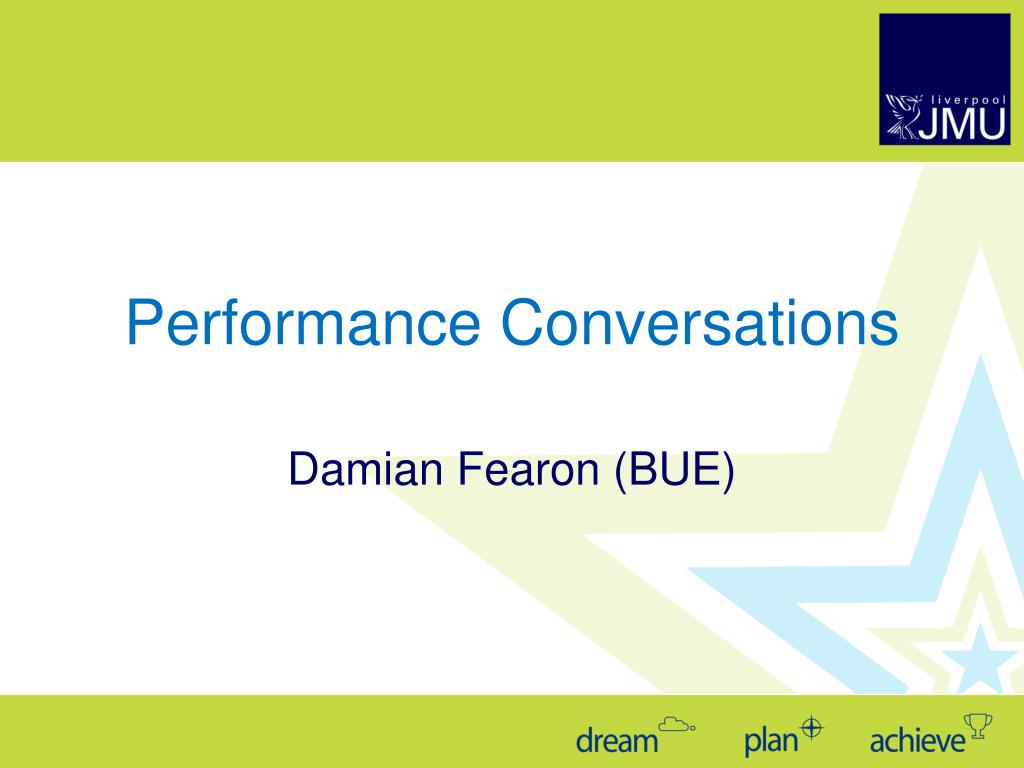 liverpool JMU

Performance Conversations

Damian Fearon (BUE)

dream plan achieve